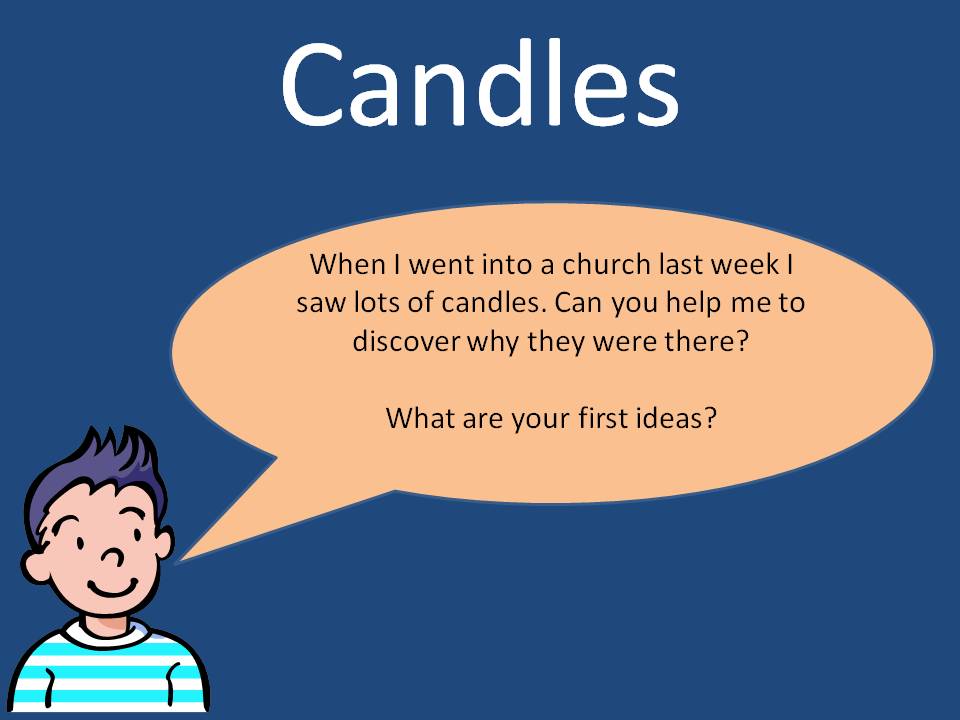 Candles

When I went into a church last week I saw lots of candles. Can you help me to discover why they were there?

What are your first ideas?